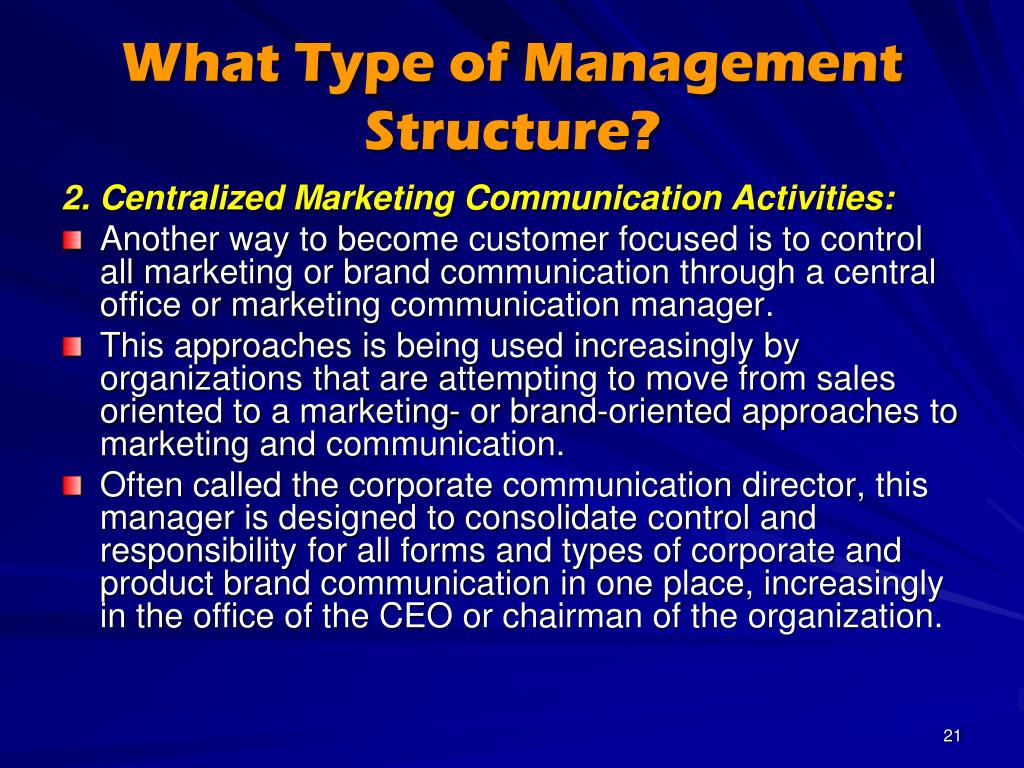 What Type of Management Structure?

2. Centralized Marketing Communication Activities:

Another way to become customer focused is to control all marketing or brand communication through a central office or marketing communication manager.

This approaches is being used increasingly by organizations that are attempting to move from sales oriented to a marketing- or brand-oriented approaches to marketing and communication.

Often called the corporate communication director, this manager is designed to consolidate control and responsibility for all forms and types of corporate and product brand communication in one place, increasingly in the office of the CEO or chairman of the organization.

21